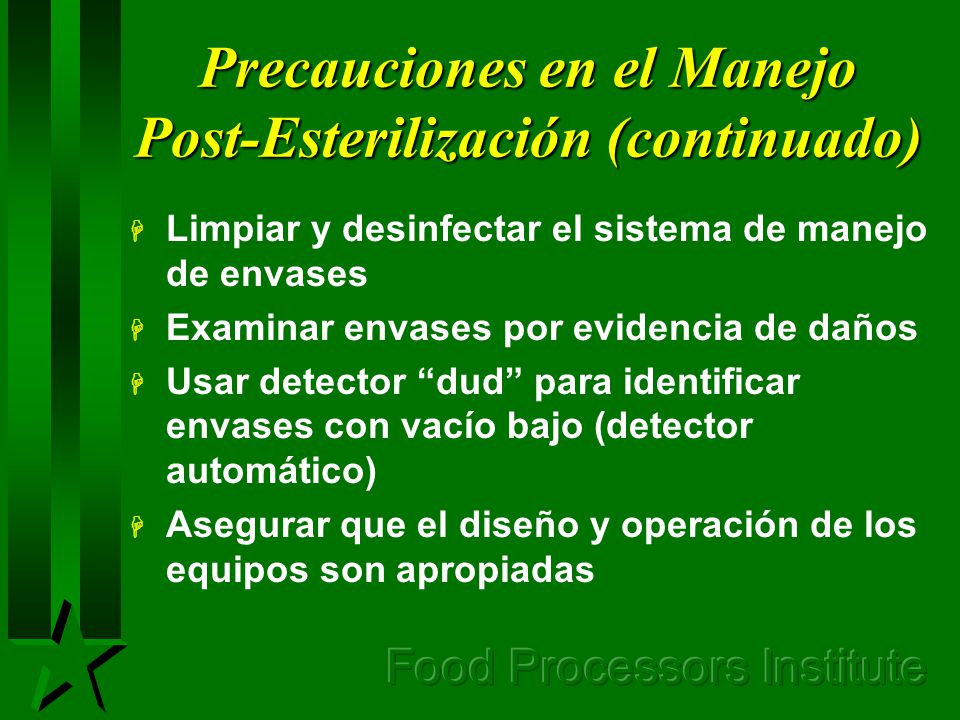 Precauciones en el Manejo Post-Esterilización (continuado)

Limpiar y desinfectar el sistema de manejo de envases

Examinar envases por evidencia de daños

Usar detector “dud” para identificar envases con vacío bajo (detector automático)

Asegurar que el diseño y operación de los equipos son apropiadas

Food Processors Institute